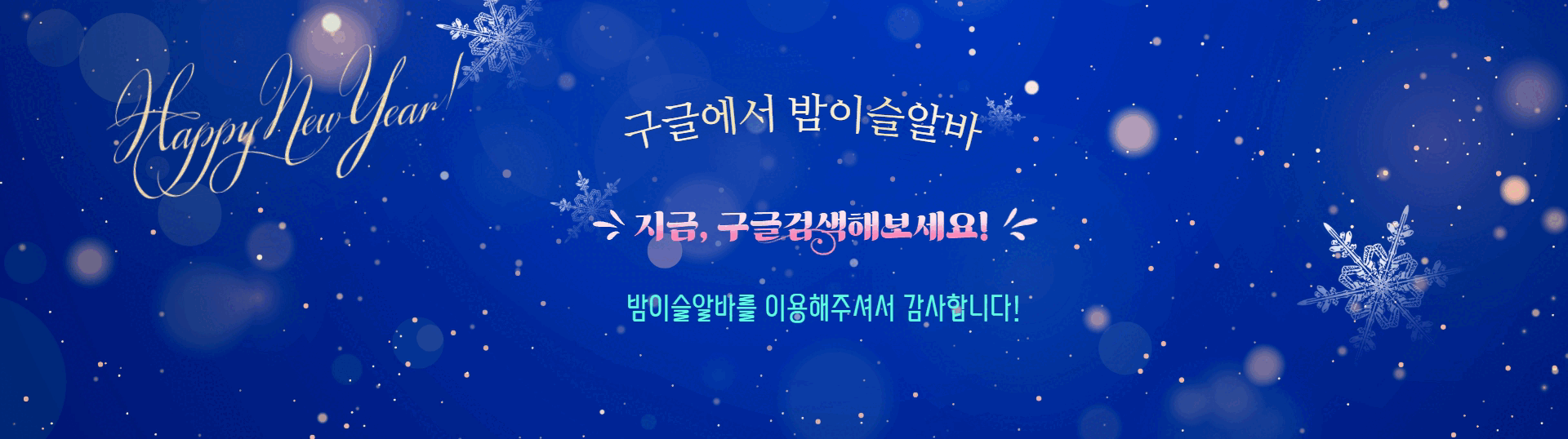 Happy New Year!

구글에서 밤이슬알바

지금, 구글검색해보세요!

밤이슬알바를 이용해주셔서 감사합니다!